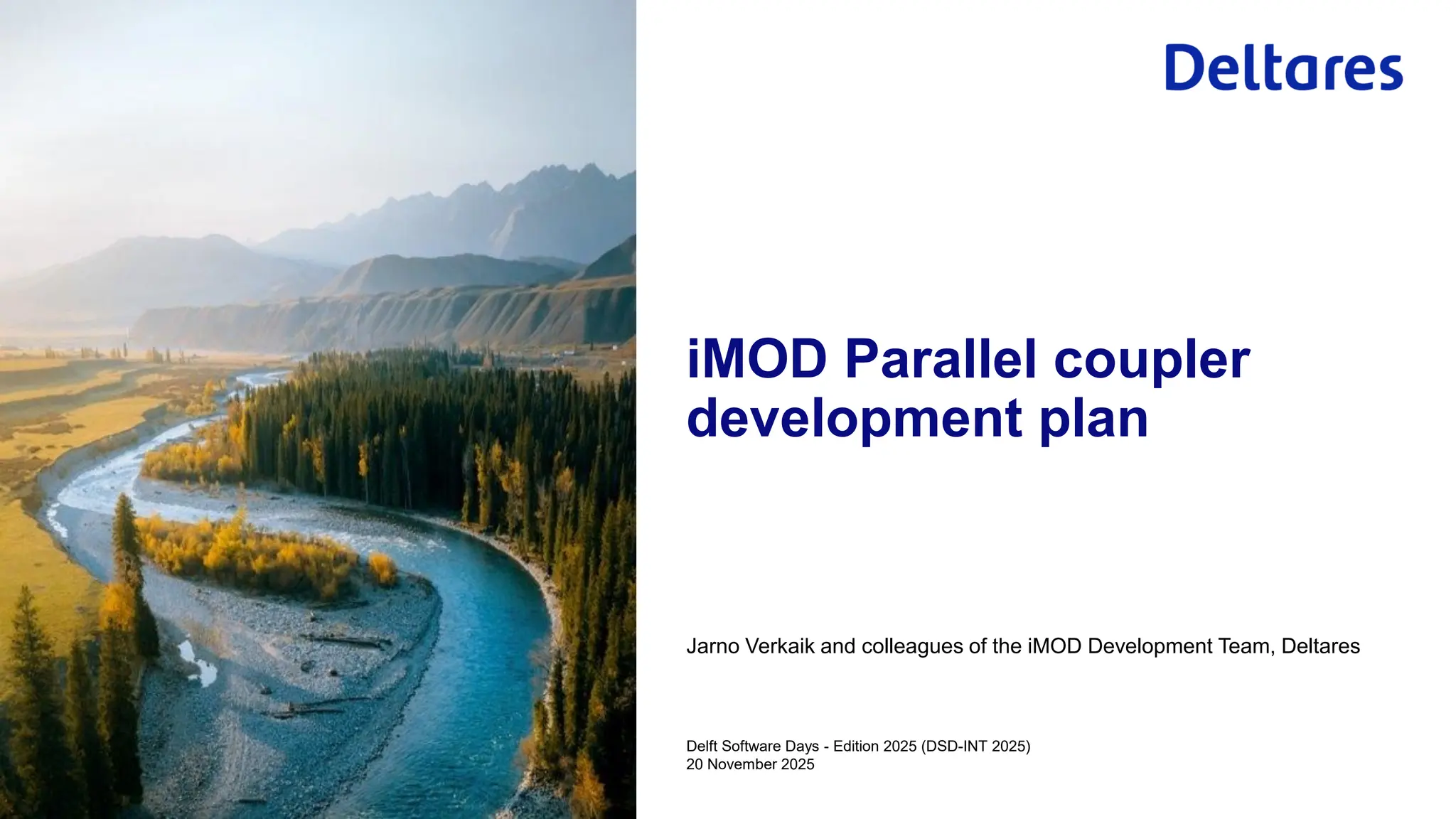 Deltares

iMOD Parallel coupler development plan

Jarno Verkaik and colleagues of the iMOD Development Team, Deltares

Delft Software Days - Edition 2025 (DSD-INT 2025)
20 November 2025